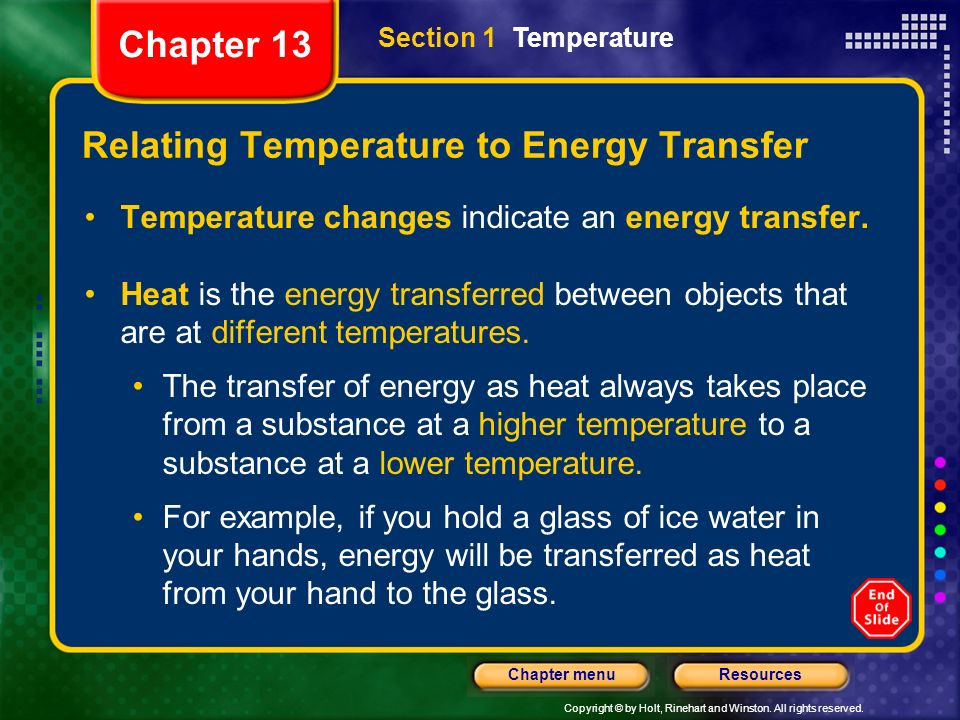 Chapter 13

Section 1 Temperature

Relating Temperature to Energy Transfer

• Temperature changes indicate an energy transfer.

• Heat is the energy transferred between objects that are at different temperatures.

• The transfer of energy as heat always takes place from a substance at a higher temperature to a substance at a lower temperature.

• For example, if you hold a glass of ice water in your hands, energy will be transferred as heat from your hand to the glass.

End Of Slide

Chapter menu

Resources

Copyright © by Holt, Rinehart and Winston. All rights reserved.